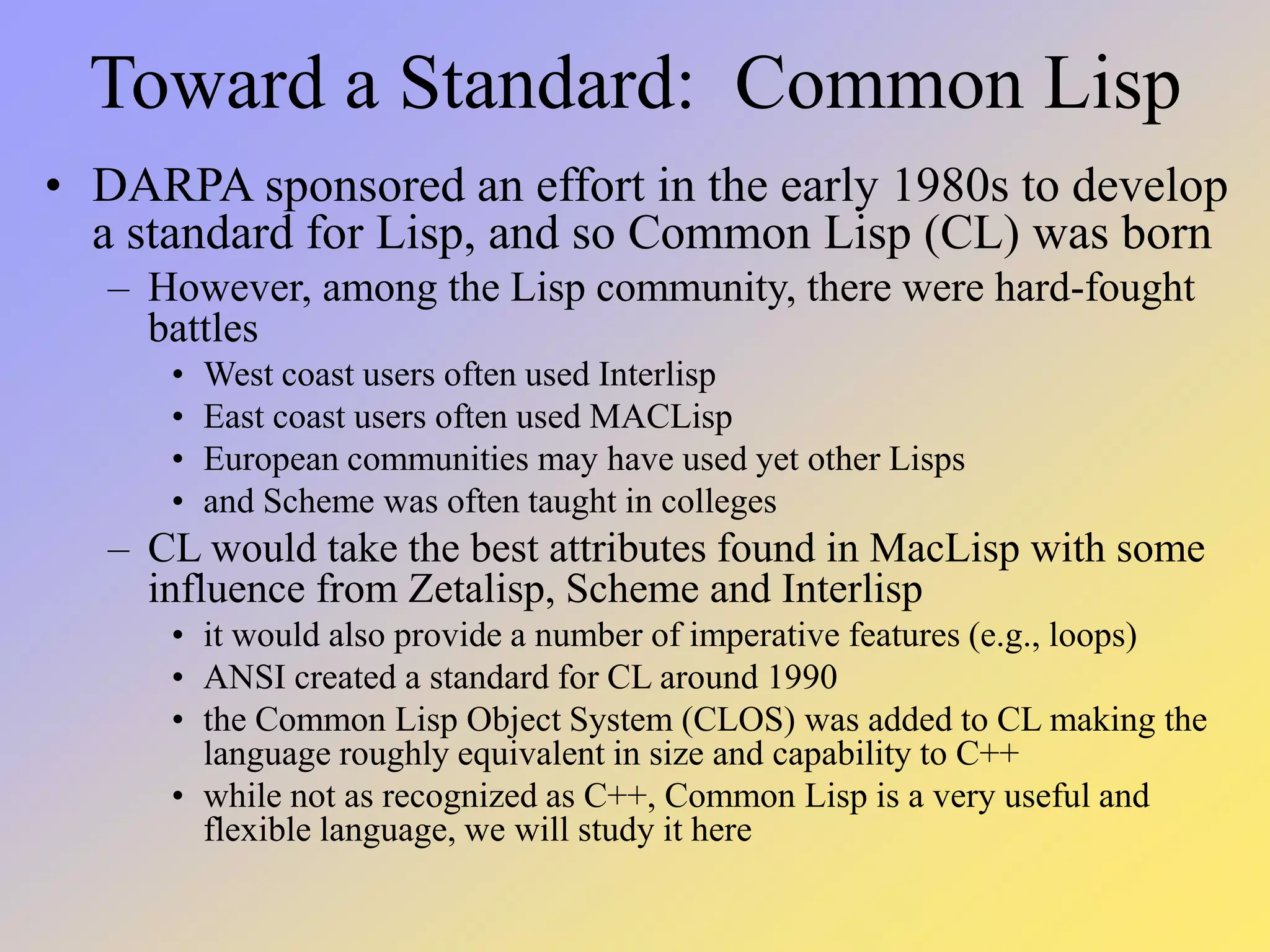 Toward a Standard: Common Lisp

• DARPA sponsored an effort in the early 1980s to develop a standard for Lisp, and so Common Lisp (CL) was born
– However, among the Lisp community, there were hard-fought battles
• West coast users often used Interlisp
• East coast users often used MACLisp
• European communities may have used yet other Lisps
• and Scheme was often taught in colleges
– CL would take the best attributes found in MacLisp with some influence from Zetalisp, Scheme and Interlisp
• it would also provide a number of imperative features (e.g., loops)
• ANSI created a standard for CL around 1990
• the Common Lisp Object System (CLOS) was added to CL making the language roughly equivalent in size and capability to C++
• while not as recognized as C++, Common Lisp is a very useful and flexible language, we will study it here